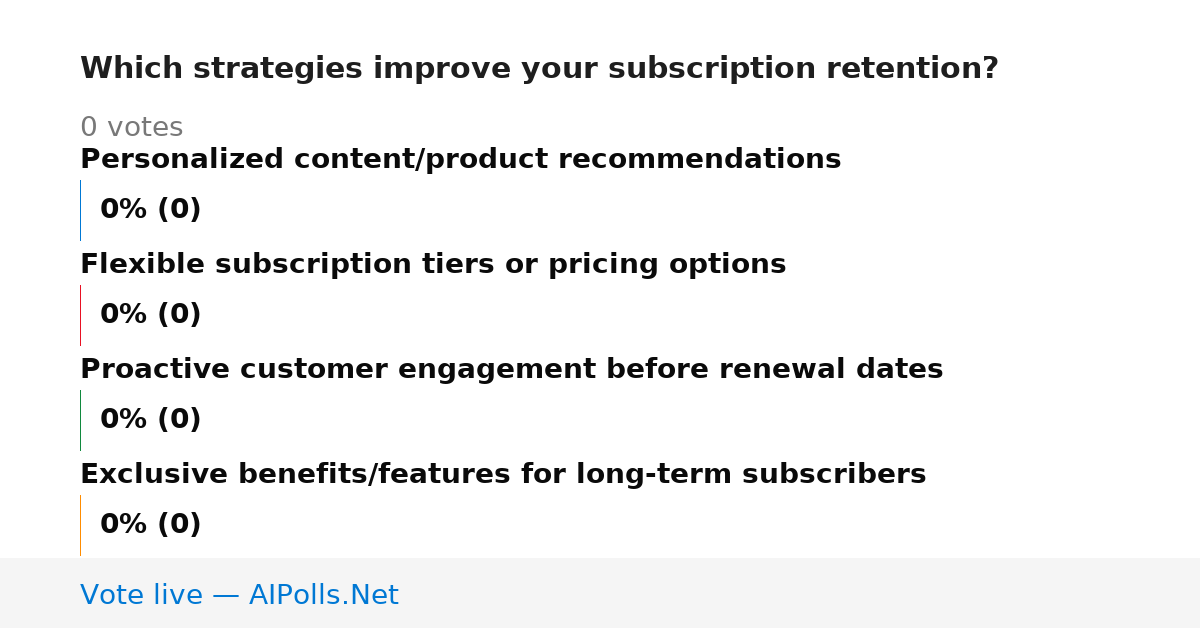 Which strategies improve your subscription retention?

0 votes

Personalized content/product recommendations

0% (0)

Flexible subscription tiers or pricing options

0% (0)

Proactive customer engagement before renewal dates

0% (0)

Exclusive benefits/features for long-term subscribers

0% (0)

Vote live — AIPolls.Net